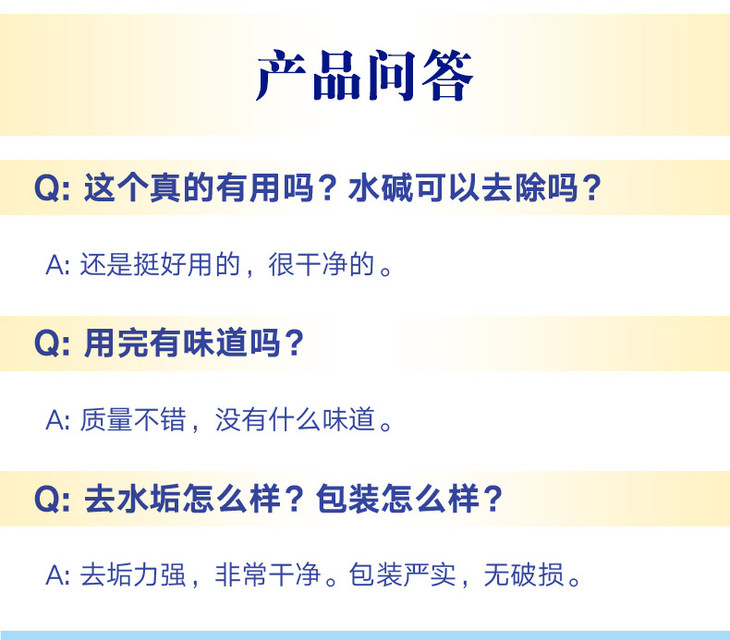 产品问答

Q: 这个真的有用吗？水碱可以去除吗？

A: 还是挺好用的，很干净的。

Q: 用完有味道吗？

A: 质量不错，没有什么味道。

Q: 去水垢怎么样？包装怎么样？

A: 去垢力强，非常干净。包装严实，无破损。